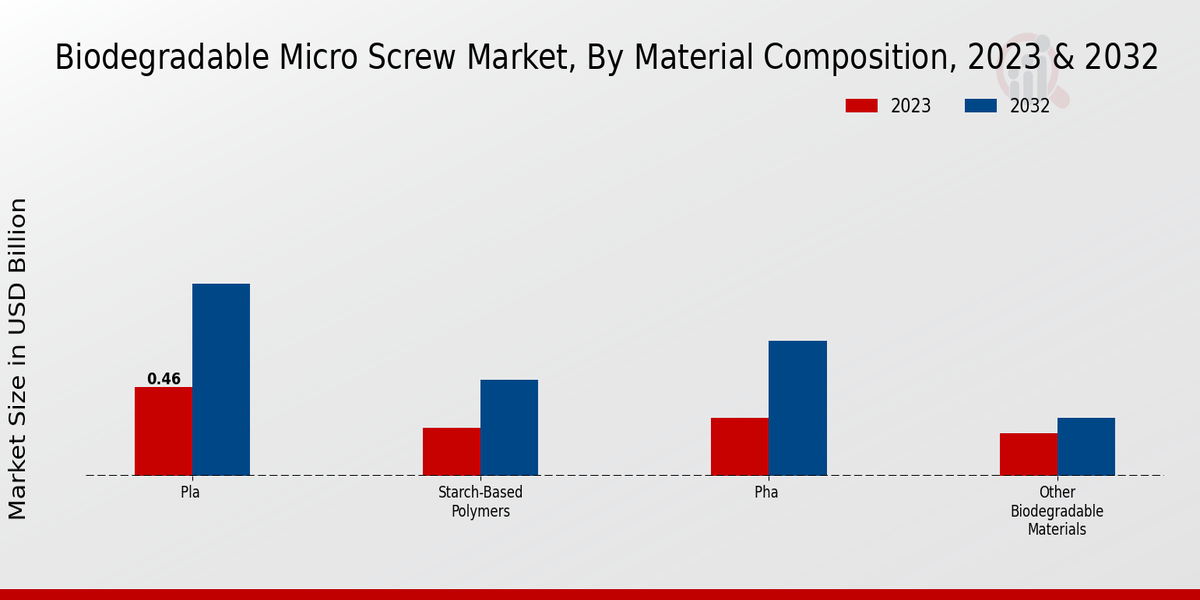 Biodegradable Micro Screw Market, By Material Composition, 2023 & 2032

2023
2032

Market Size in USD Billion

0.46

Pla

Starch-Based Polymers

Pha

Other Biodegradable Materials